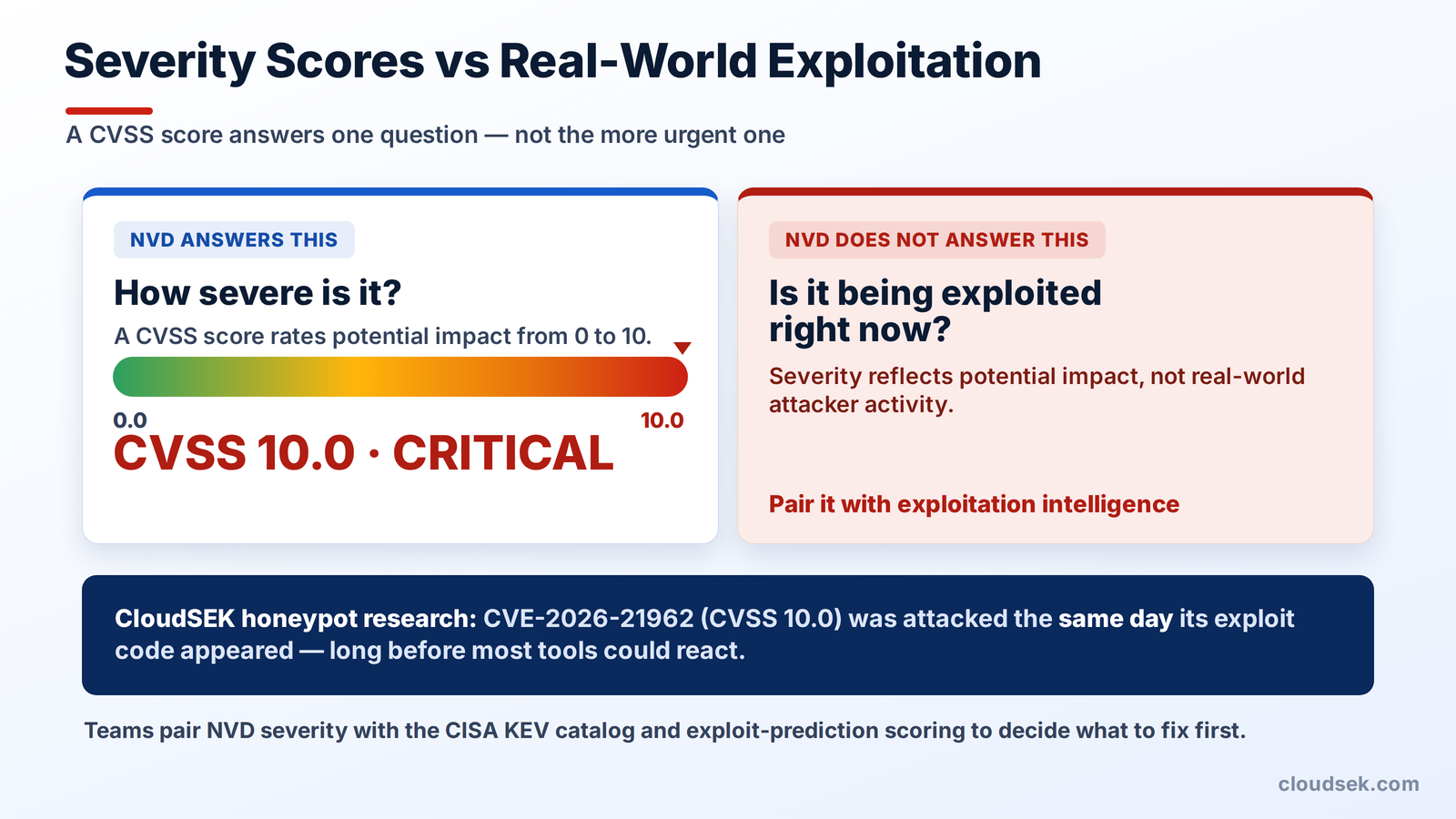 Severity Scores vs Real-World Exploitation

A CVSS score answers one question — not the more urgent one

NVD ANSWERS THIS

How severe is it?

A CVSS score rates potential impact from 0 to 10.

0.0

10.0

CVSS 10.0 · CRITICAL

NVD DOES NOT ANSWER THIS

Is it being exploited right now?

Severity reflects potential impact, not real-world attacker activity.

Pair it with exploitation intelligence

CloudSEK honeypot research: CVE-2026-21962 (CVSS 10.0) was attacked the same day its exploit code appeared — long before most tools could react.

Teams pair NVD severity with the CISA KEV catalog and exploit-prediction scoring to decide what to fix first.

cloudsek.com